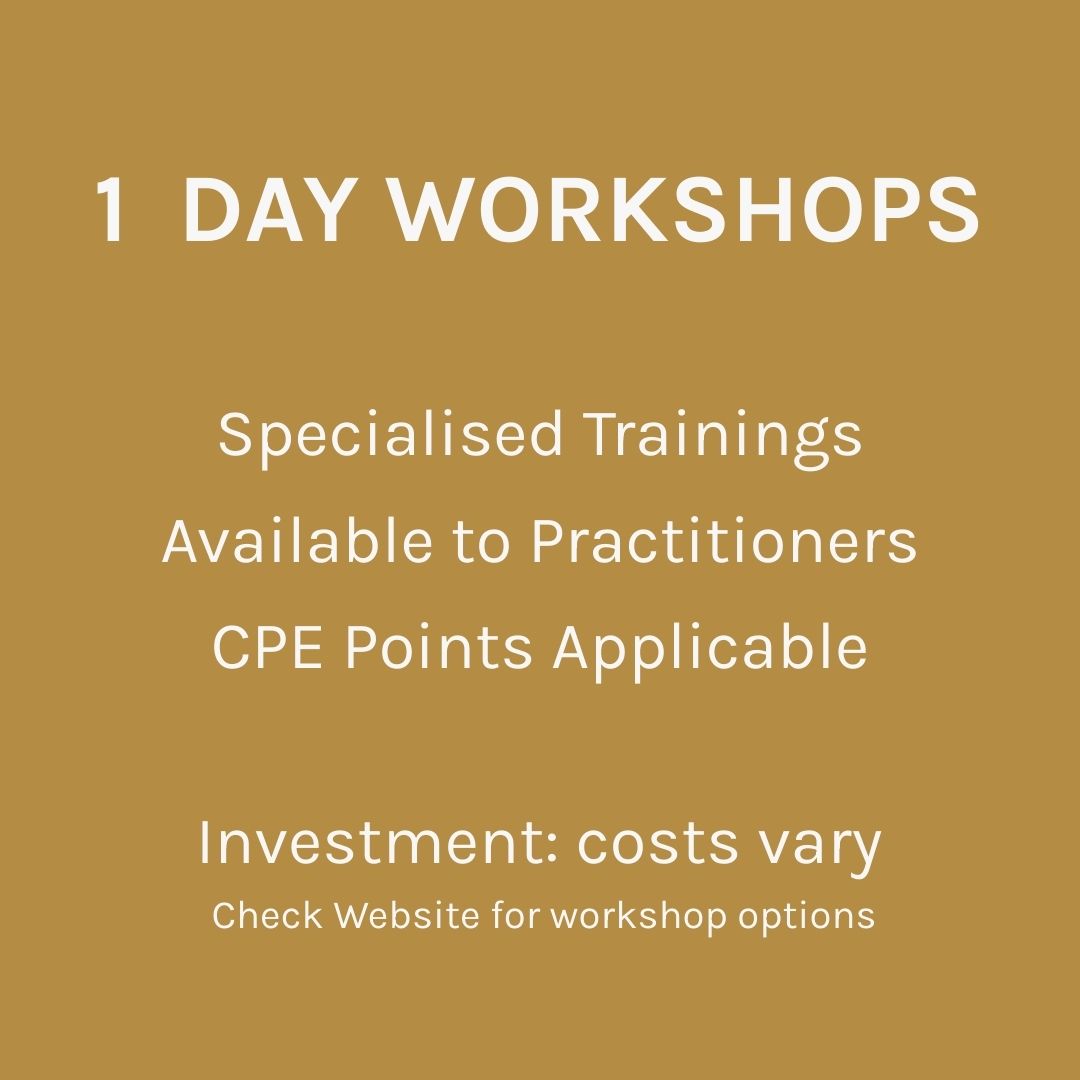 1 DAY WORKSHOPS

Specialised Trainings
Available to Practitioners
CPE Points Applicable

Investment: costs vary
Check Website for workshop options